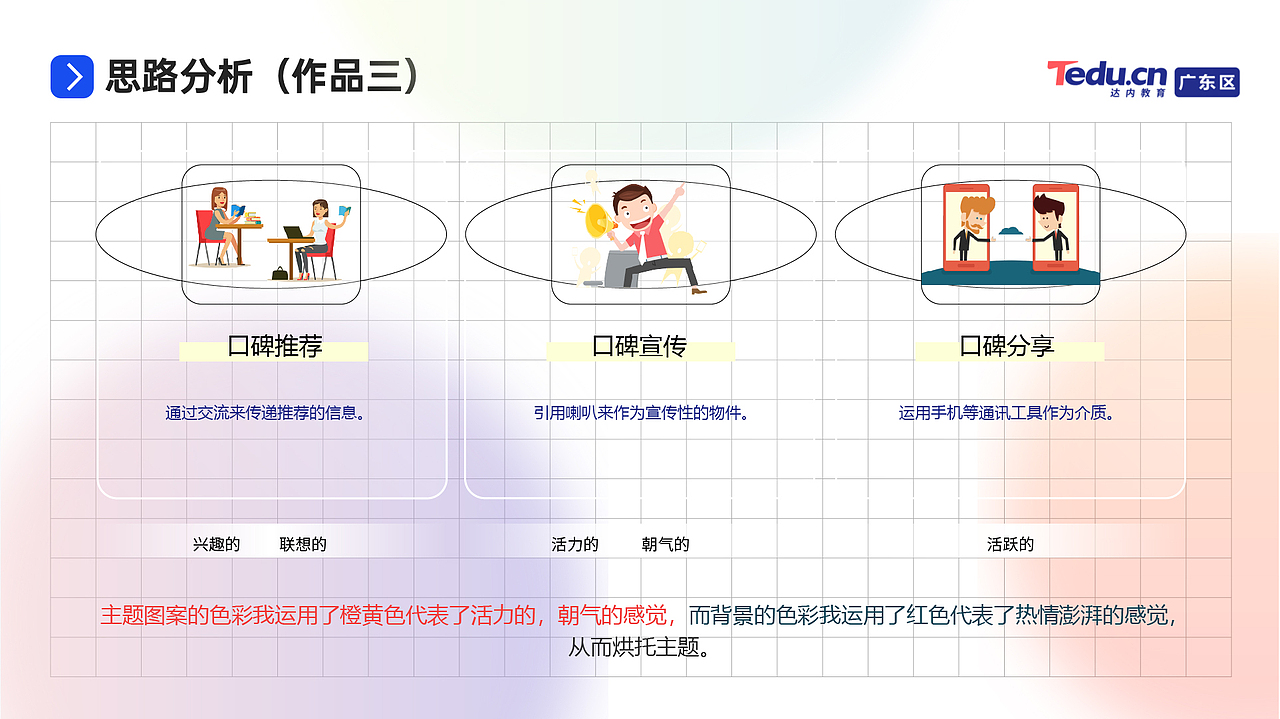 思路分析（作品三）

Tedu.cn 达内教育 广东区

口碑推荐

通过交流来传递推荐的信息。

口碑宣传

引用喇叭来作为宣传性的物件。

口碑分享

运用手机等通讯工具作为介质。

兴趣的 联想的

活力的 朝气的

活跃的

主题图案的色彩我运用了橙黄色代表了活力的，朝气的感觉，而背景的色彩我运用了红色代表了热情澎湃的感觉，从而烘托主题。